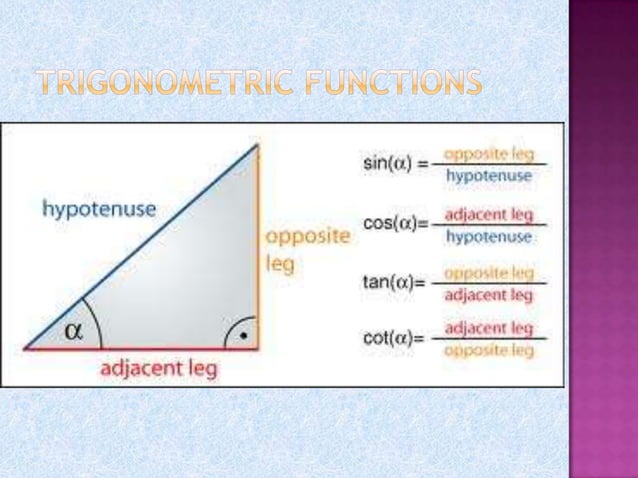 TRIGONOMETRIC FUNCTIONS

hypotenuse

opposite leg

$\alpha$

adjacent leg

$\sin(\alpha) = \frac{\text{opposite leg}}{\text{hypotenuse}}$

$\cos(\alpha) = \frac{\text{adjacent leg}}{\text{hypotenuse}}$

$\tan(\alpha) = \frac{\text{opposite leg}}{\text{adjacent leg}}$

$\cot(\alpha) = \frac{\text{adjacent leg}}{\text{opposite leg}}$